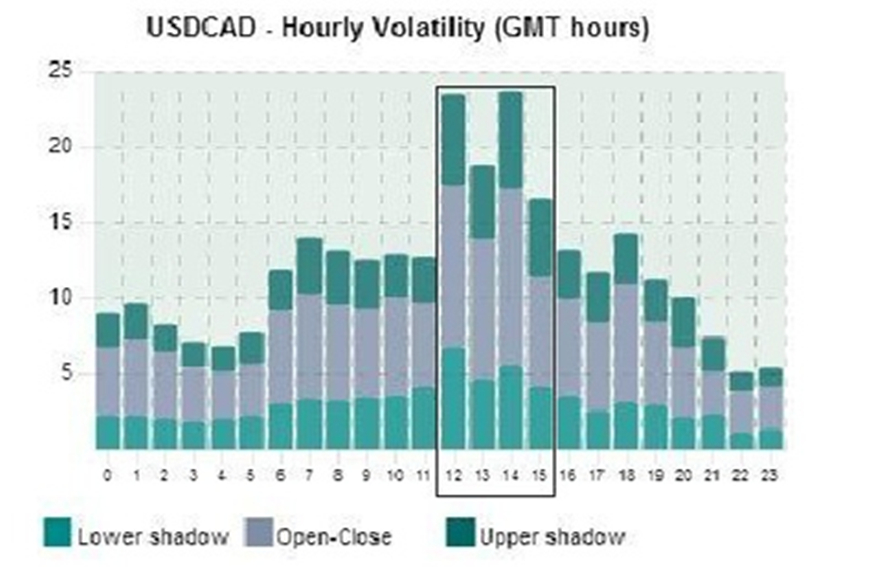 USDCAD - Hourly Volatility (GMT hours)

25
20
15
10
5

0 1 2 3 4 5 6 7 8 9 10 11 12 13 14 15 16 17 18 19 20 21 22 23

Lower shadow
Open-Close
Upper shadow